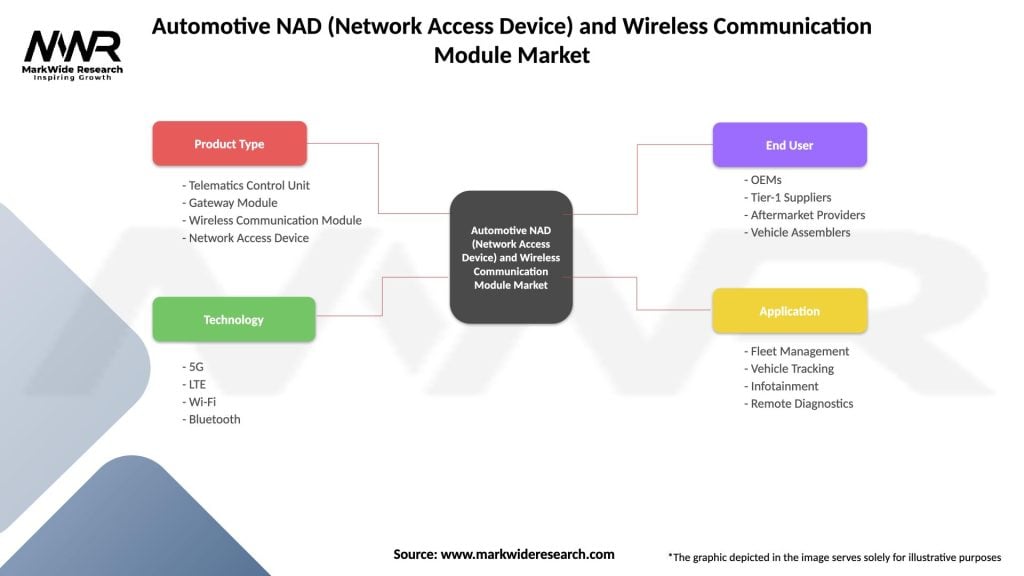 MWR
MarkWide Research
Inspiring Growth

Automotive NAD (Network Access Device) and Wireless Communication Module Market

Product Type
- Telematics Control Unit
- Gateway Module
- Wireless Communication Module
- Network Access Device

Technology
- 5G
- LTE
- Wi-Fi
- Bluetooth

Automotive NAD (Network Access Device) and Wireless Communication Module Market

End User
- OEMs
- Tier-1 Suppliers
- Aftermarket Providers
- Vehicle Assemblers

Application
- Fleet Management
- Vehicle Tracking
- Infotainment
- Remote Diagnostics

Source: www.markwideresearch.com

*The graphic depicted in the image serves solely for illustrative purposes